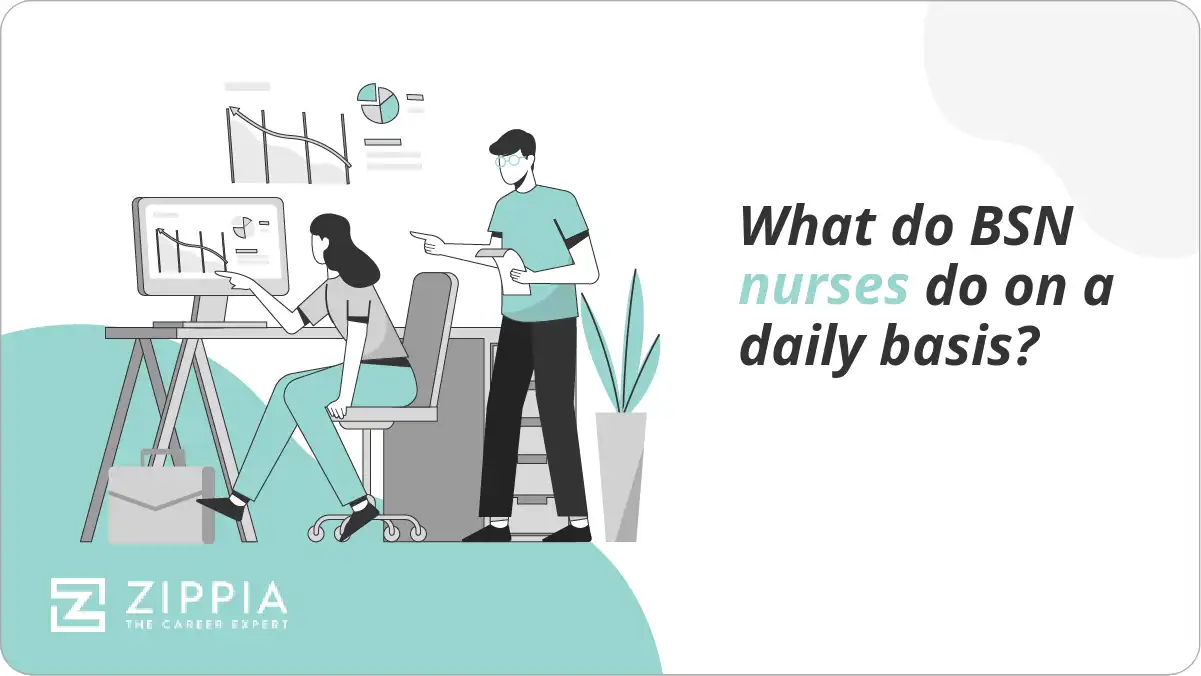 What do BSN nurses do on a daily basis?

ZIPPIA
THE CAREER EXPERT